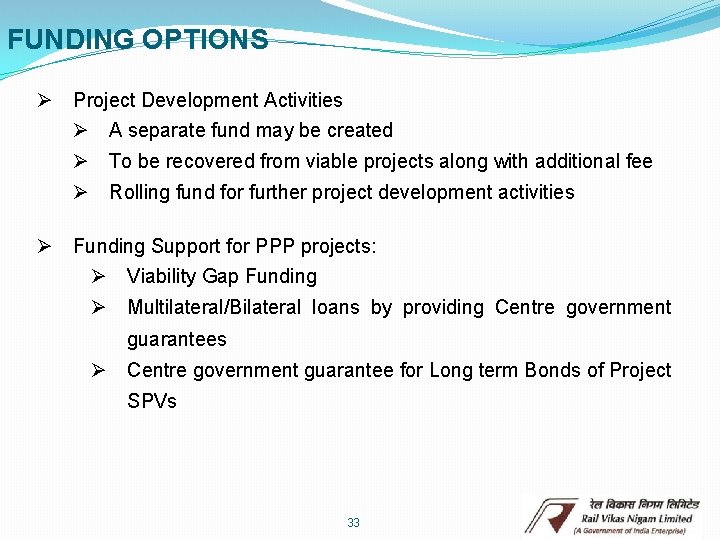 FUNDING OPTIONS

➢ Project Development Activities
➢ A separate fund may be created
➢ To be recovered from viable projects along with additional fee
➢ Rolling fund for further project development activities

➢ Funding Support for PPP projects:
➢ Viability Gap Funding
➢ Multilateral/Bilateral loans by providing Centre government guarantees
➢ Centre government guarantee for Long term Bonds of Project SPVs

33

रेल विकास निगम लिमिटेड
Rail Vikas Nigam Limited
(A Government of India Enterprise)